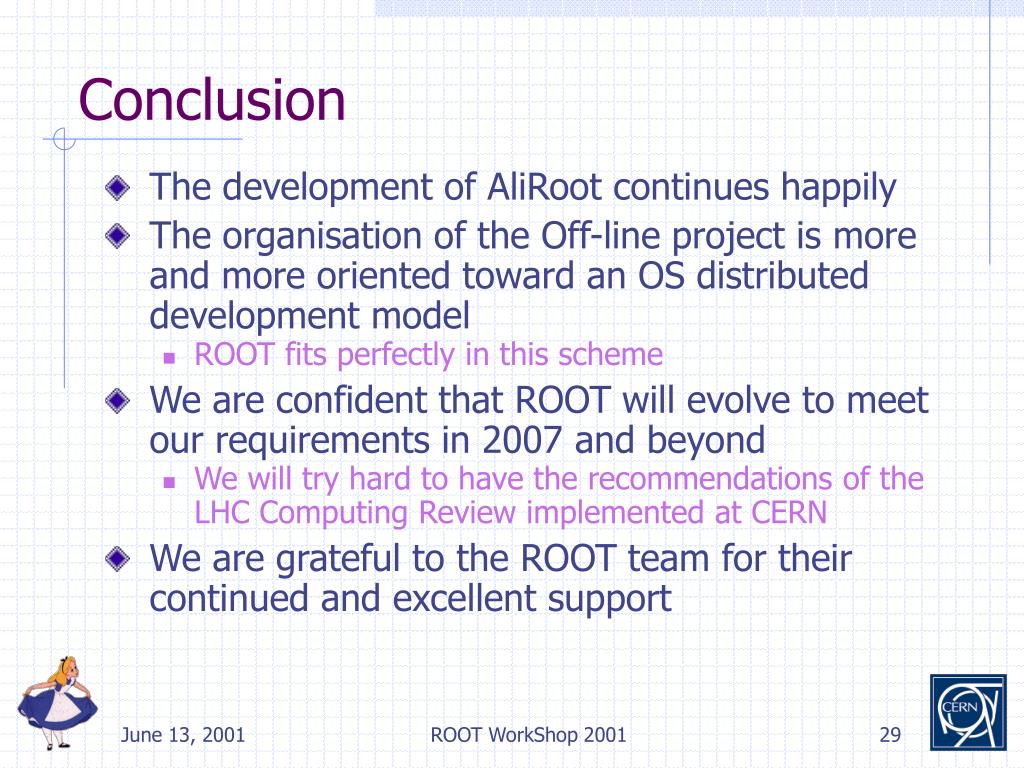 Conclusion

The development of AliRoot continues happily

The organisation of the Off-line project is more and more oriented toward an OS distributed development model

ROOT fits perfectly in this scheme

We are confident that ROOT will evolve to meet our requirements in 2007 and beyond

We will try hard to have the recommendations of the LHC Computing Review implemented at CERN

We are grateful to the ROOT team for their continued and excellent support

June 13, 2001

ROOT WorkShop 2001

29

CERN